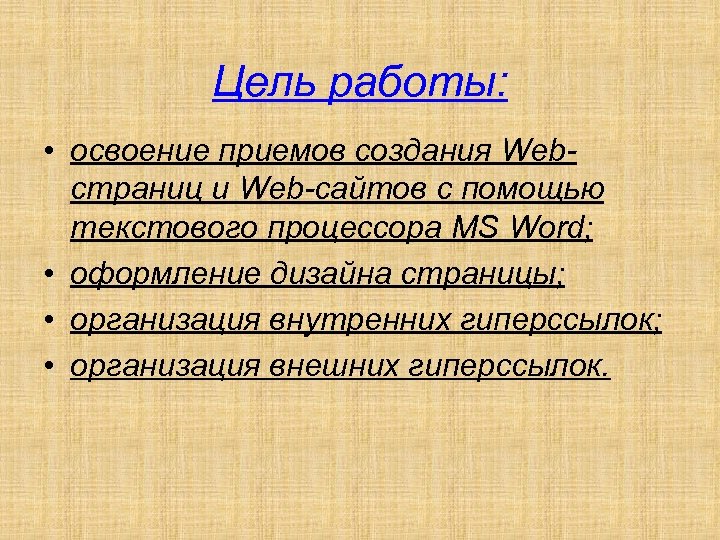 Цель работы:

• освоение приемов создания Web-страниц и Web-сайтов с помощью текстового процессора MS Word;
• оформление дизайна страницы;
• организация внутренних гиперссылок;
• организация внешних гиперссылок.